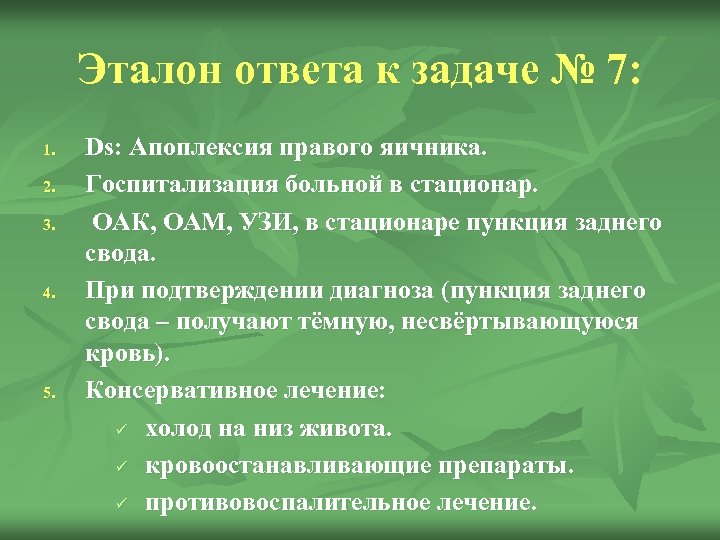 Эталон ответа к задаче № 7:

1. Ds: Апоплексия правого яичника.
2. Госпитализация больной в стационар.
3. ОАК, ОАМ, УЗИ, в стационаре пункция заднего свода.
4. При подтверждении диагноза (пункция заднего свода – получают тёмную, несвёртывающуюся кровь).
5. Консервативное лечение:
✓ холод на низ живота.
✓ кровоостанавливающие препараты.
✓ противовоспалительное лечение.